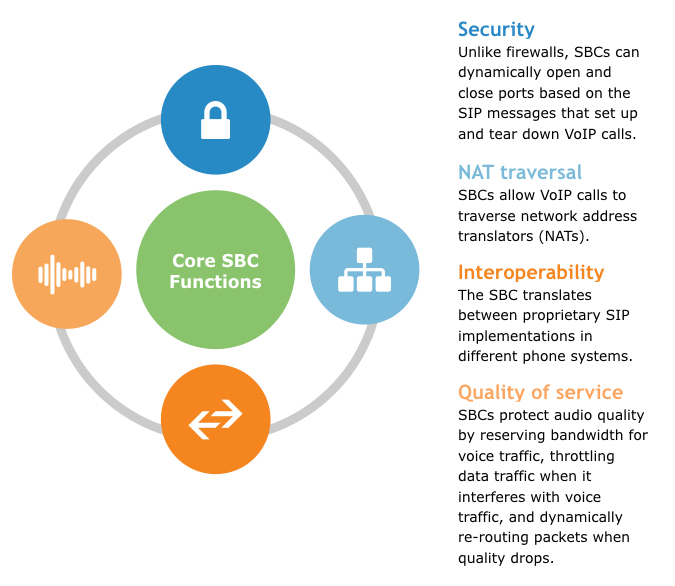 Core SBC Functions

Security
Unlike firewalls, SBCs can dynamically open and close ports based on the SIP messages that set up and tear down VoIP calls.

NAT traversal
SBCs allow VoIP calls to traverse network address translators (NATs).

Interoperability
The SBC translates between proprietary SIP implementations in different phone systems.

Quality of service
SBCs protect audio quality by reserving bandwidth for voice traffic, throttling data traffic when it interferes with voice traffic, and dynamically re-routing packets when quality drops.